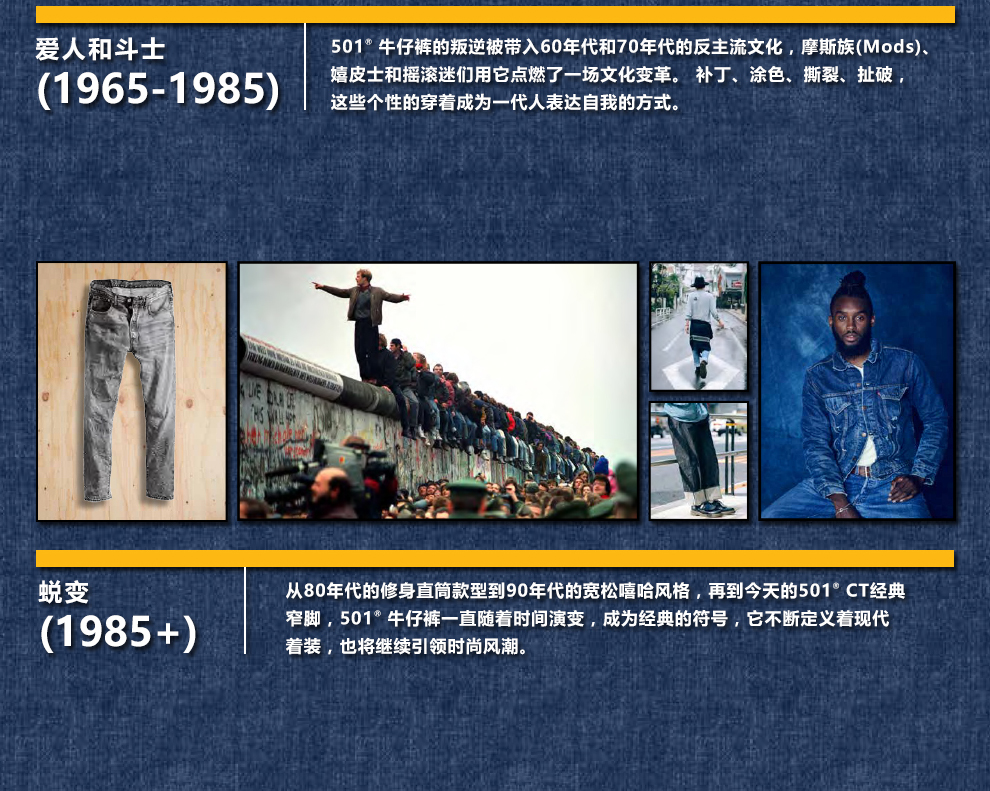 爱人和斗士
(1965-1985)

501® 牛仔裤的叛逆被带入60年代和70年代的反主流文化，摩斯族(Mods)、嬉皮士和摇滚迷们用它点燃了一场文化变革。 补丁、涂色、撕裂、扯破，这些个性的穿着成为一代人表达自我的方式。

蜕变
(1985+)

从80年代的修身直筒款型到90年代的宽松嘻哈风格，再到今天的501® CT经典窄脚，501® 牛仔裤一直随着时间演变，成为经典的符号，它不断定义着现代着装，也将继续引领时尚风潮。